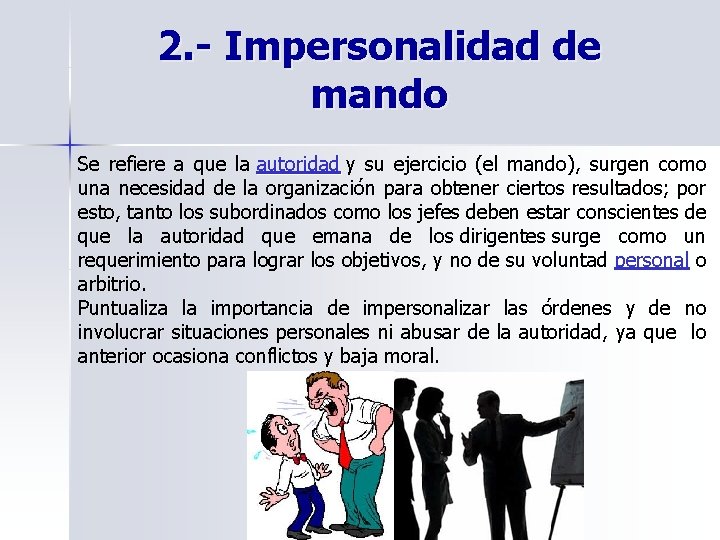 2.- Impersonalidad de mando

Se refiere a que la autoridad y su ejercicio (el mando), surgen como una necesidad de la organización para obtener ciertos resultados; por esto, tanto los subordinados como los jefes deben estar conscientes de que la autoridad que emana de los dirigentes surge como un requerimiento para lograr los objetivos, y no de su voluntad personal o arbitrio.
Puntualiza la importancia de impersonalizar las órdenes y de no involucrar situaciones personales ni abusar de la autoridad, ya que lo anterior ocasiona conflictos y baja moral.